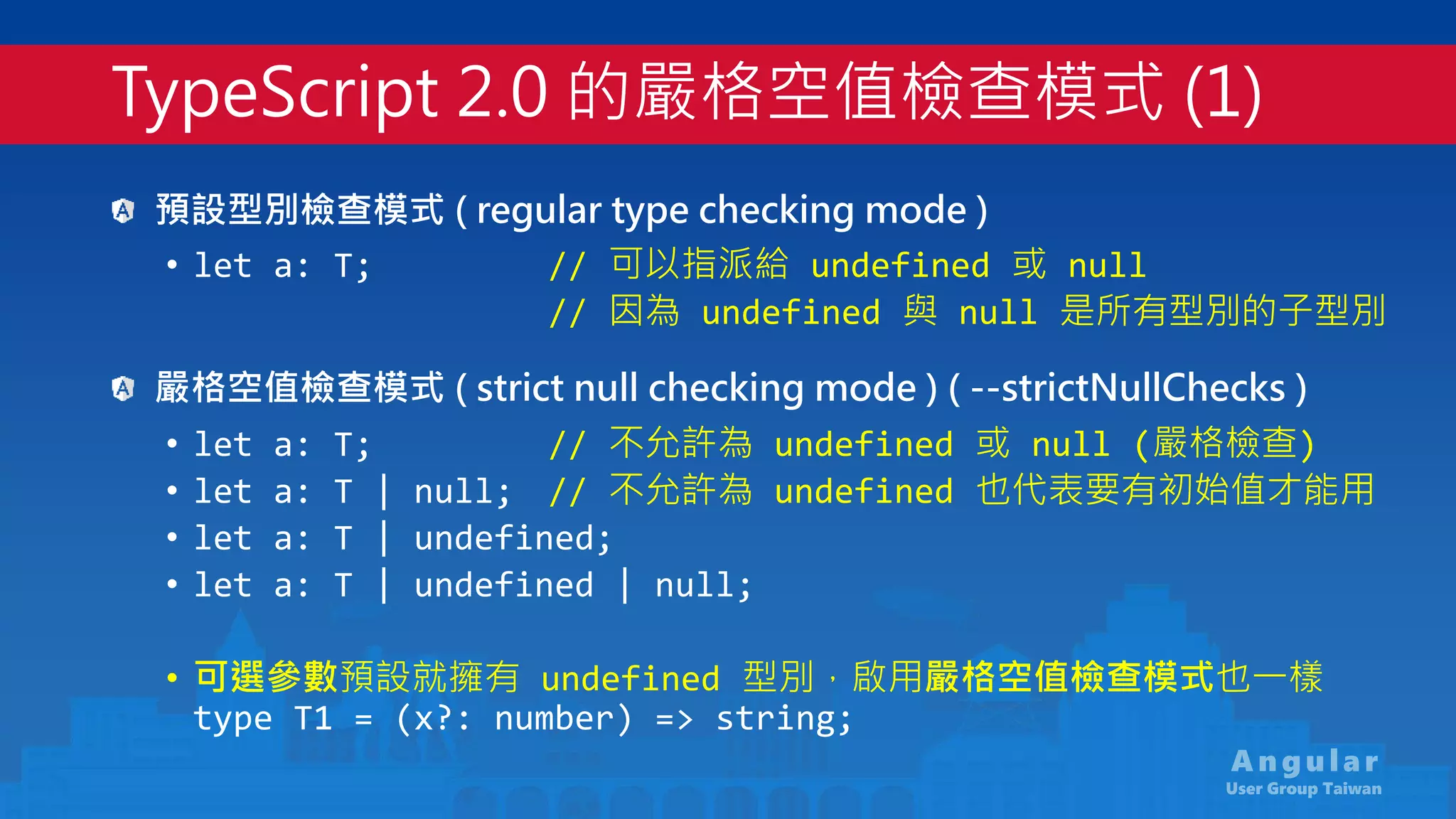 TypeScript 2.0 的嚴格空值檢查模式 (1)

預設型別檢查模式 ( regular type checking mode )

• let a: T; // 可以指派給 undefined 或 null
// 因為 undefined 與 null 是所有型別的子型別

嚴格空值檢查模式 ( strict null checking mode ) ( --strictNullChecks )

• let a: T; // 不允許為 undefined 或 null (嚴格檢查)
• let a: T | null; // 不允許為 undefined 也代表要有初始值才能用
• let a: T | undefined;
• let a: T | undefined | null;

• 可選參數預設就擁有 undefined 型別，啟用嚴格空值檢查模式也一樣
type T1 = (x?: number) => string;

Angular
User Group Taiwan